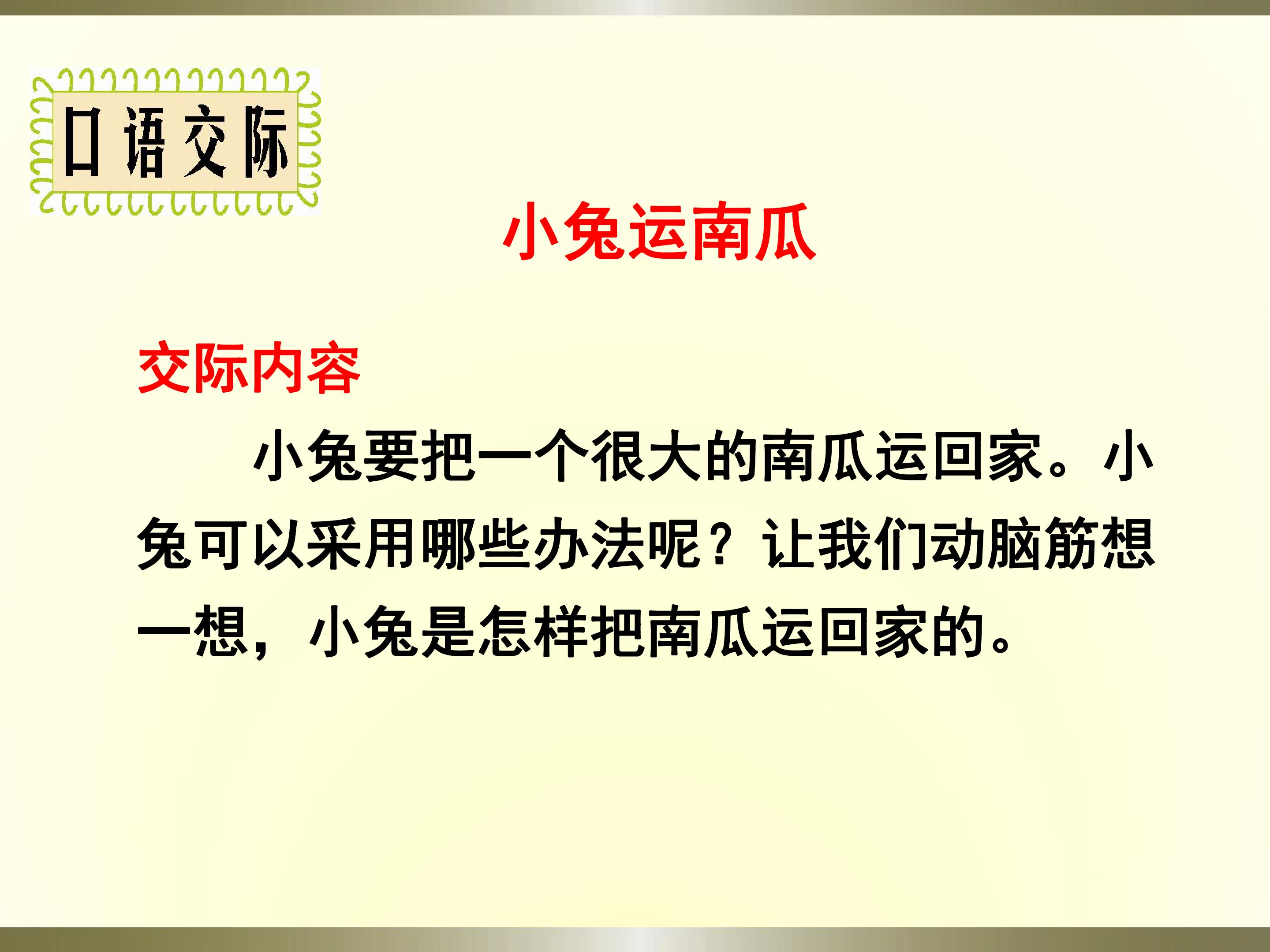 口语交际

小兔运南瓜

交际内容

小兔要把一个很大的南瓜运回家。小兔可以采用哪些办法呢？让我们动脑筋想一想，小兔是怎样把南瓜运回家的。